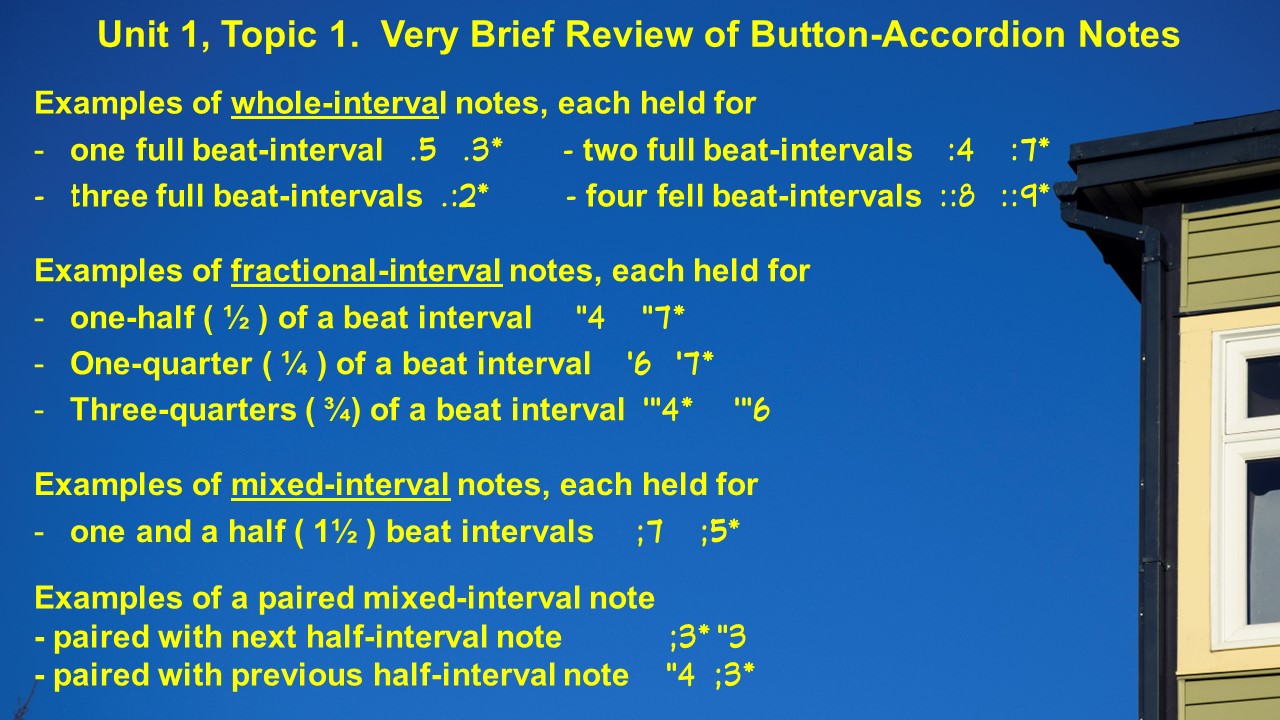 Unit 1, Topic 1. Very Brief Review of Button-Accordion Notes

Examples of whole-interval notes, each held for
- one full beat-interval .5 .3* - two full beat-intervals :4 :7*
- three full beat-intervals .:2* - four fell beat-intervals ::8 ::9*

Examples of fractional-interval notes, each held for
- one-half ( ½ ) of a beat interval "4 "7*
- One-quarter ( ¼ ) of a beat interval '6 '7*
- Three-quarters ( ¾) of a beat interval '"4* '"6

Examples of mixed-interval notes, each held for
- one and a half ( 1½ ) beat intervals ;7 ;5*

Examples of a paired mixed-interval note
- paired with next half-interval note ;3* "3
- paired with previous half-interval note "4 ;3*